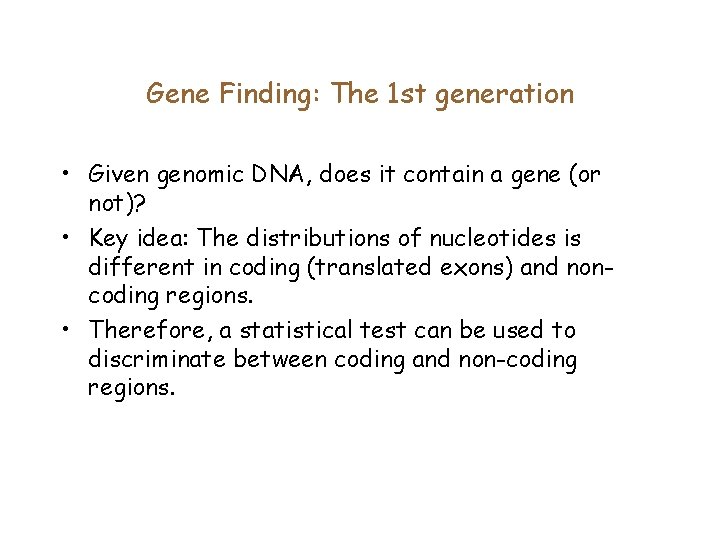 Gene Finding: The 1st generation

• Given genomic DNA, does it contain a gene (or not)?
• Key idea: The distributions of nucleotides is different in coding (translated exons) and non-coding regions.
• Therefore, a statistical test can be used to discriminate between coding and non-coding regions.